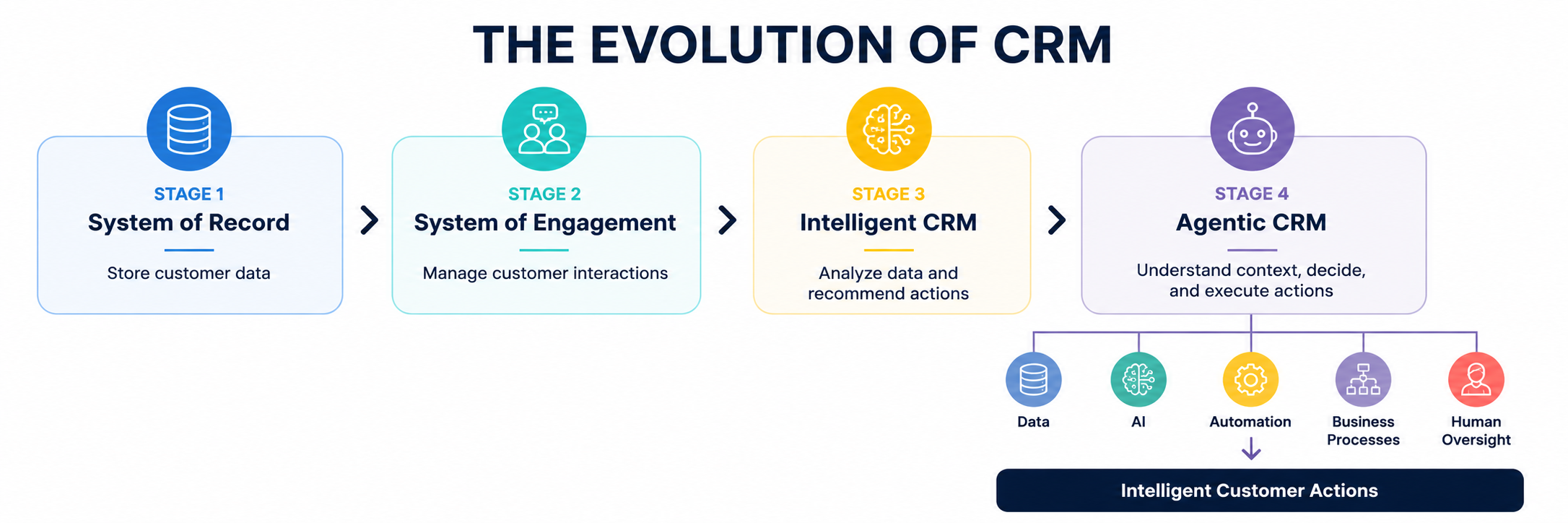 THE EVOLUTION OF CRM

STAGE 1
System of Record
Store customer data

STAGE 2
System of Engagement
Manage customer interactions

STAGE 3
Intelligent CRM
Analyze data and recommend actions

STAGE 4
Agentic CRM
Understand context, decide, and execute actions

Data
AI
Automation
Business Processes
Human Oversight

Intelligent Customer Actions